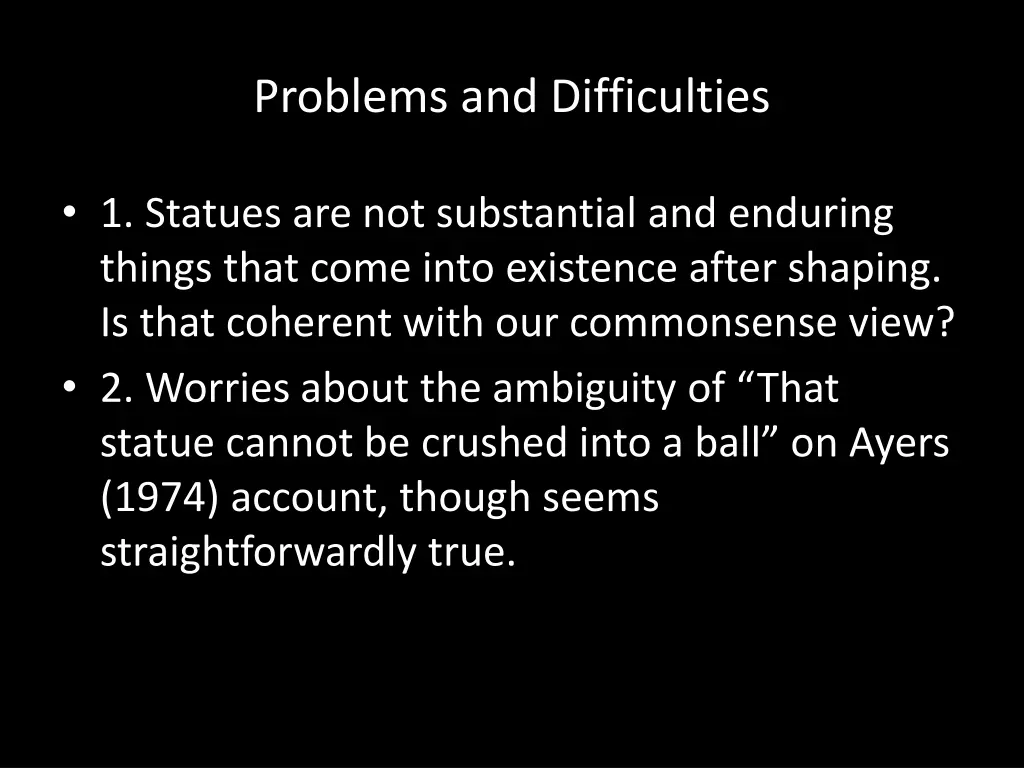 Problems and Difficulties

• 1. Statues are not substantial and enduring things that come into existence after shaping. Is that coherent with our commonsense view?
• 2. Worries about the ambiguity of “That statue cannot be crushed into a ball” on Ayers (1974) account, though seems straightforwardly true.